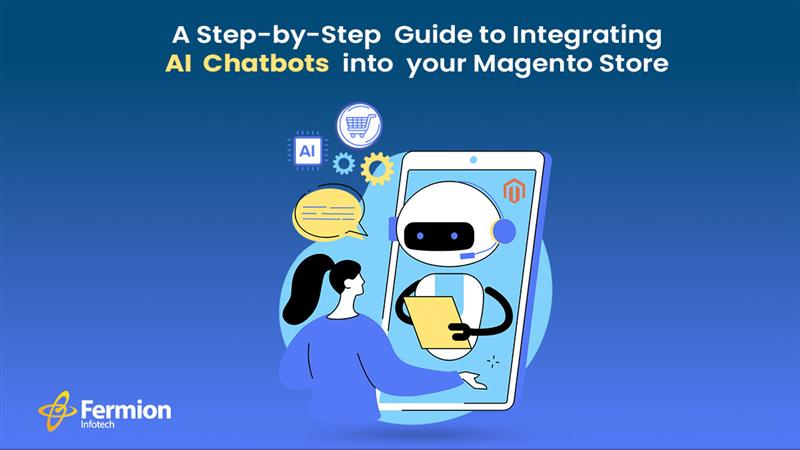 A Step-by-Step Guide to Integrating AI Chatbots into your Magento Store

AI

Fermion Infotech